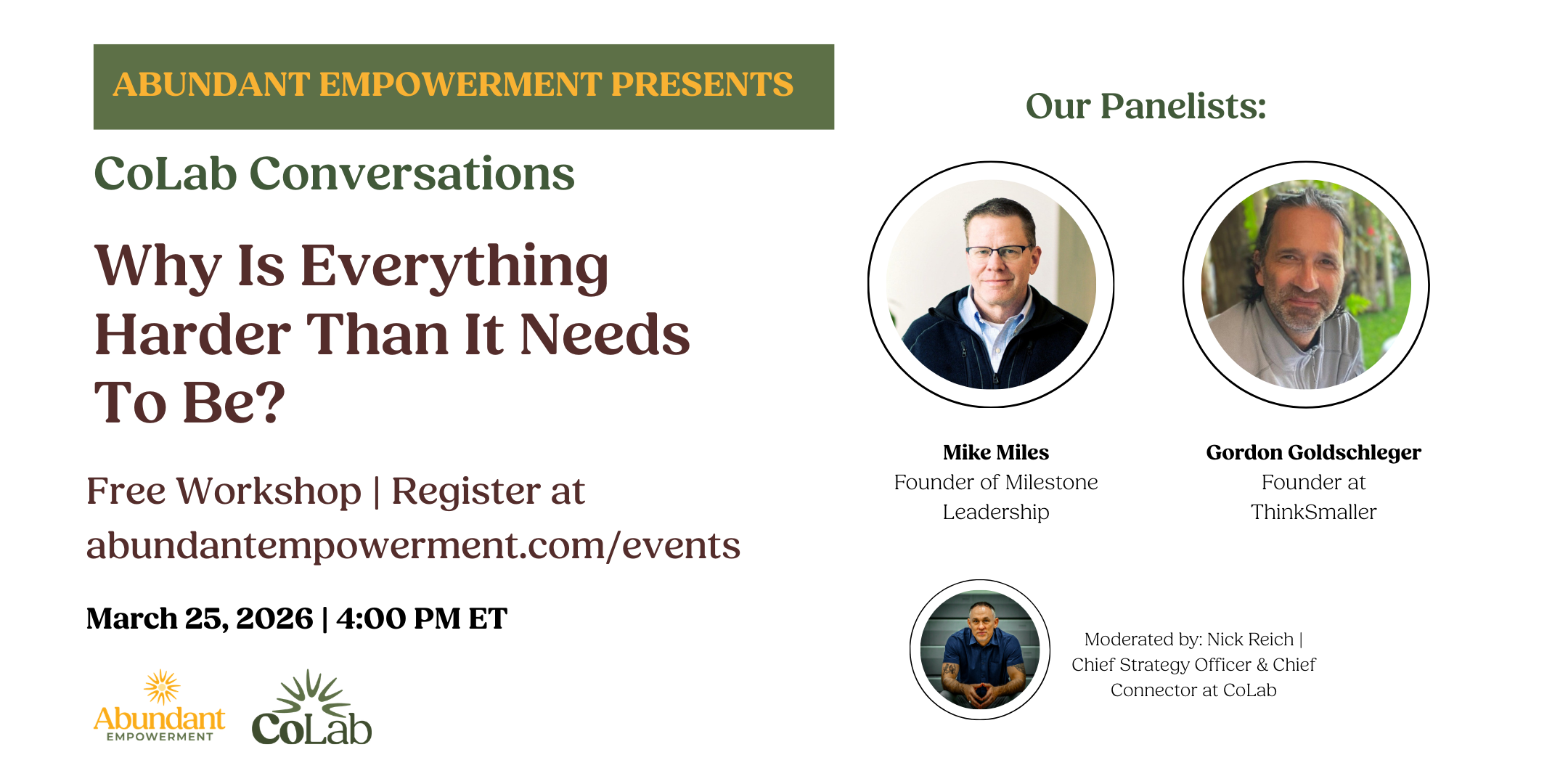 ABUNDANT EMPOWERMENT PRESENTS

CoLab Conversations

Why Is Everything Harder Than It Needs To Be?

Free Workshop | Register at abundantempowerment.com/events

March 25, 2026 | 4:00 PM ET

Abundant EMPOWERMENT

CoLab

Our Panelists:

Mike Miles
Founder of Milestone Leadership

Gordon Goldschleger
Founder at ThinkSmaller

Moderated by: Nick Reich | Chief Strategy Officer & Chief Connector at CoLab